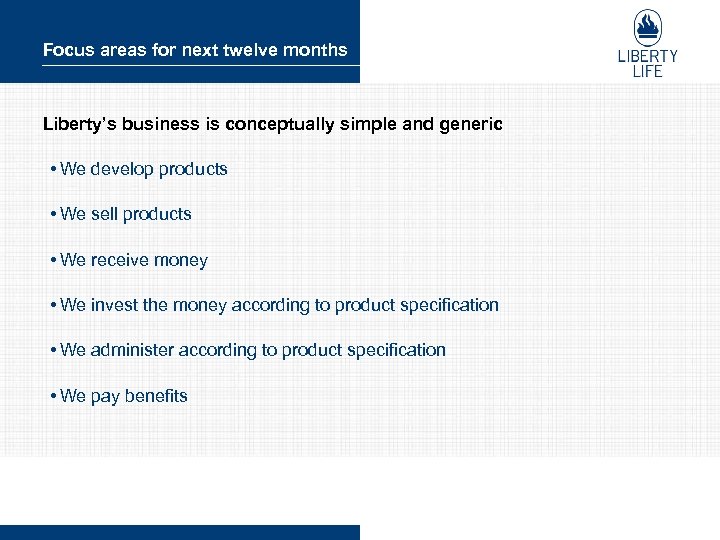 Focus areas for next twelve months

LIBERTY
LIFE

Liberty's business is conceptually simple and generic

• We develop products

• We sell products

• We receive money

• We invest the money according to product specification

• We administer according to product specification

• We pay benefits